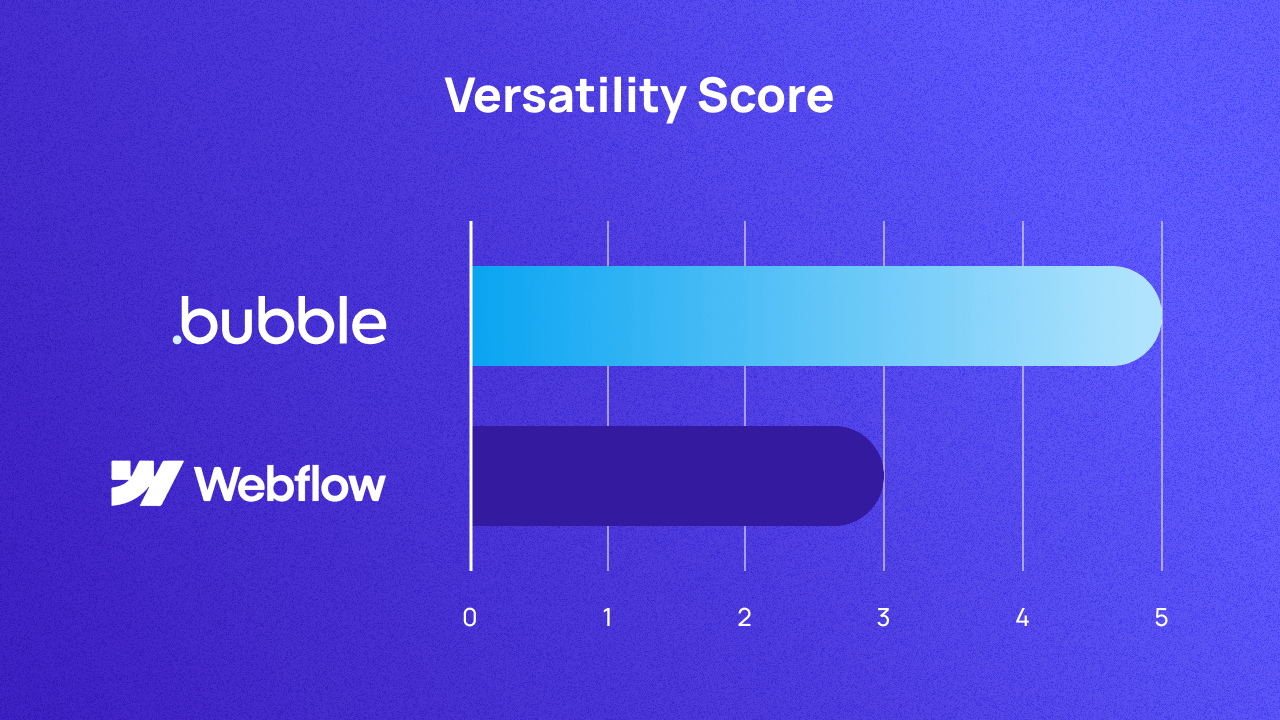 Versatility Score

.bubble

Webflow

0 1 2 3 4 5